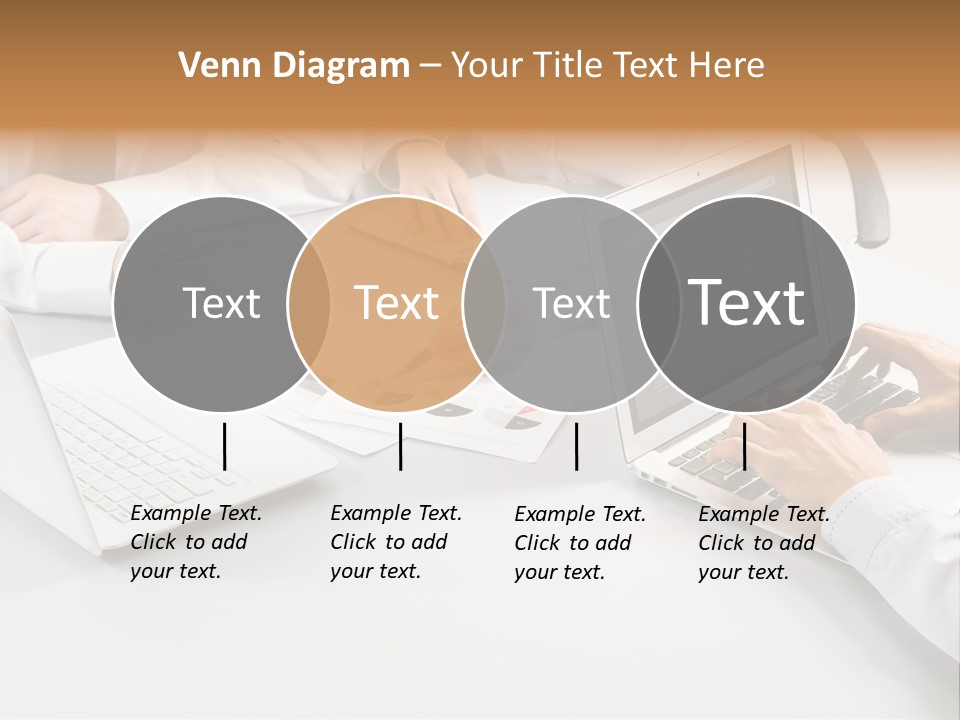 Venn Diagram – Your Title Text Here

Text

Text

Text

Text

Example Text. Click to add your text.

Example Text. Click to add your text.

Example Text. Click to add your text.

Example Text. Click to add your text.